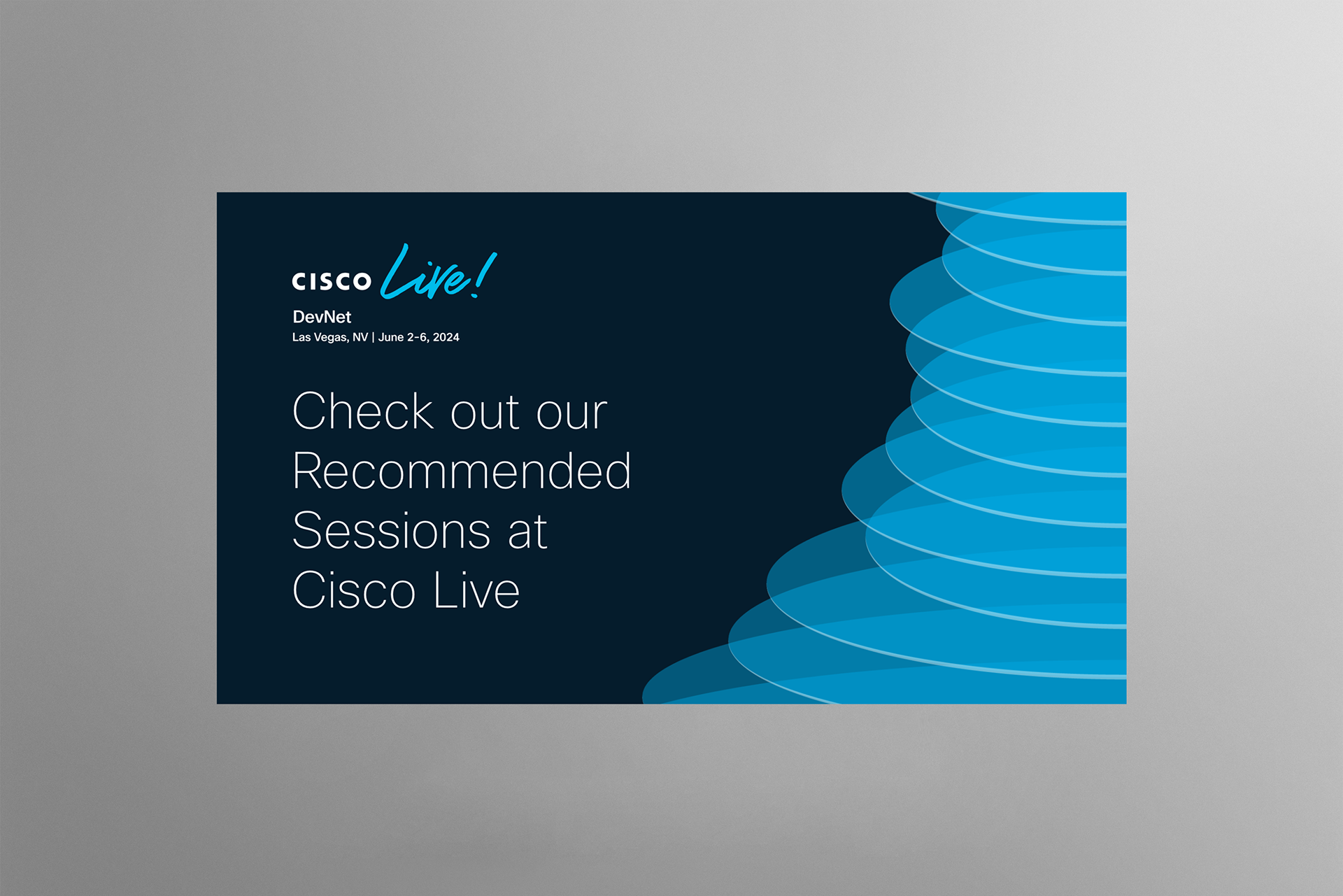 CISCO Live!

DevNet
Las Vegas, NV | June 2-6, 2024

Check out our Recommended Sessions at Cisco Live